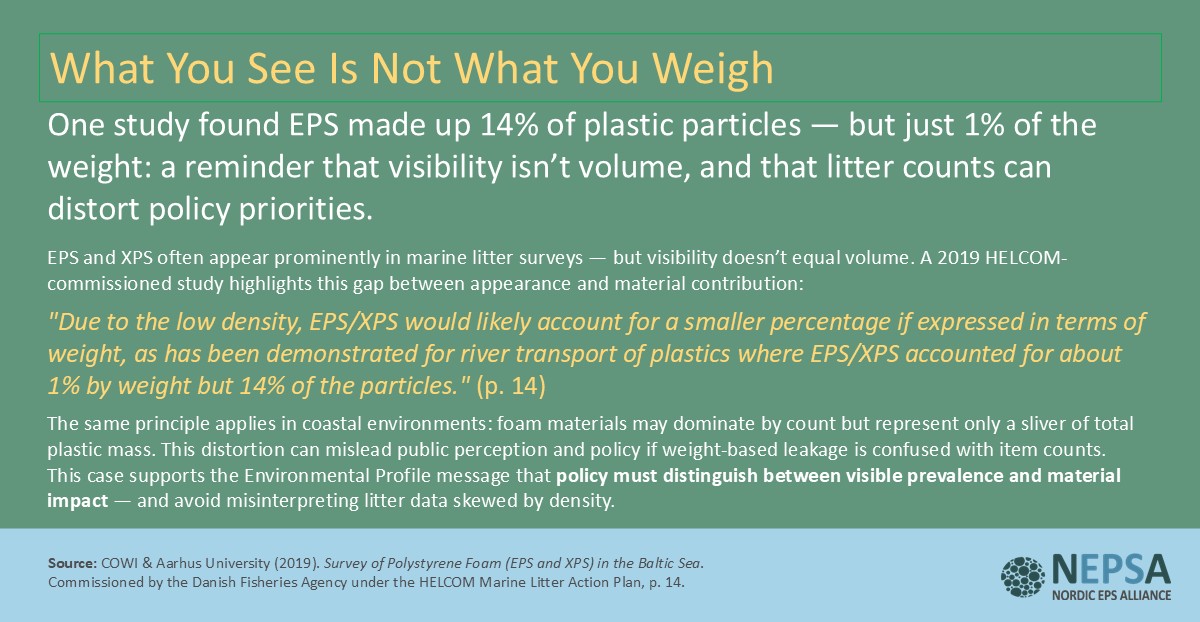 What You See Is Not What You Weigh

One study found EPS made up 14% of plastic particles — but just 1% of the weight: a reminder that visibility isn't volume, and that litter counts can distort policy priorities.

EPS and XPS often appear prominently in marine litter surveys — but visibility doesn't equal volume. A 2019 HELCOM-commissioned study highlights this gap between appearance and material contribution:

"Due to the low density, EPS/XPS would likely account for a smaller percentage if expressed in terms of weight, as has been demonstrated for river transport of plastics where EPS/XPS accounted for about 1% by weight but 14% of the particles." (p. 14)

The same principle applies in coastal environments: foam materials may dominate by count but represent only a sliver of total plastic mass. This distortion can mislead public perception and policy if weight-based leakage is confused with item counts. This case supports the Environmental Profile message that policy must distinguish between visible prevalence and material impact — and avoid misinterpreting litter data skewed by density.

Source: COWI & Aarhus University (2019). Survey of Polystyrene Foam (EPS and XPS) in the Baltic Sea. Commissioned by the Danish Fisheries Agency under the HELCOM Marine Litter Action Plan, p. 14.

NEPSA
NORDIC EPS ALLIANCE